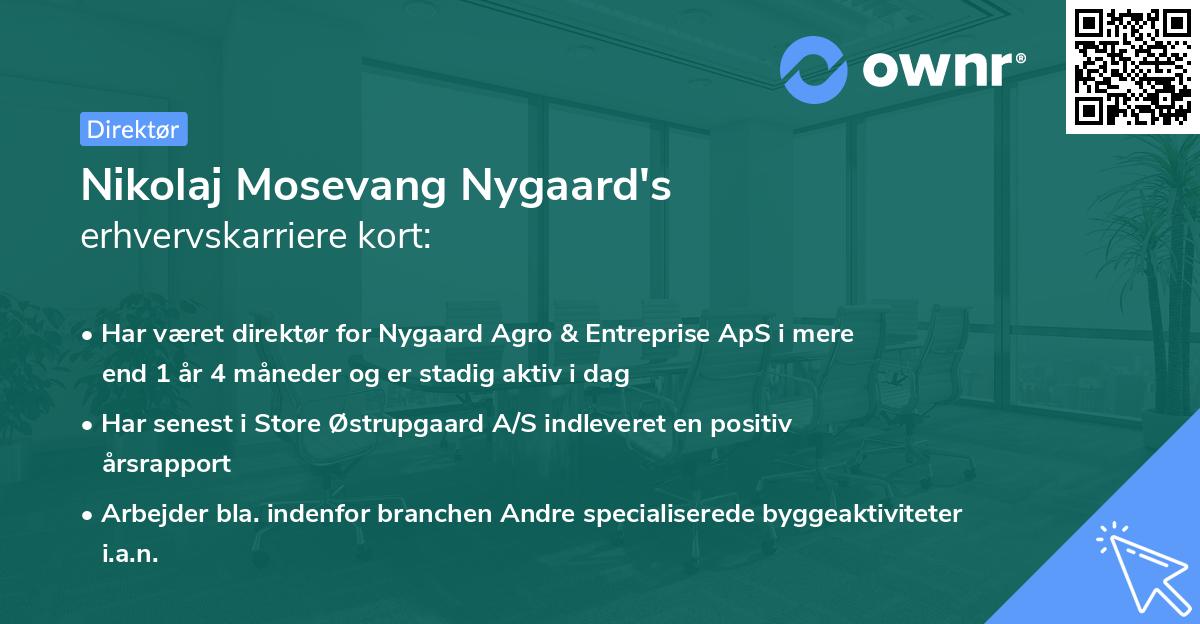 ownr®

Direktør

Nikolaj Mosevang Nygaard's erhvervskarriere kort:

• Har været direktør for Nygaard Agro & Entreprise ApS i mere end 1 år 4 måneder og er stadig aktiv i dag

• Har senest i Store Østrupgaard A/S indleveret en positiv årsrapport

• Arbejder bla. indenfor branchen Andre specialiserede byggeaktiviteter i.a.n.